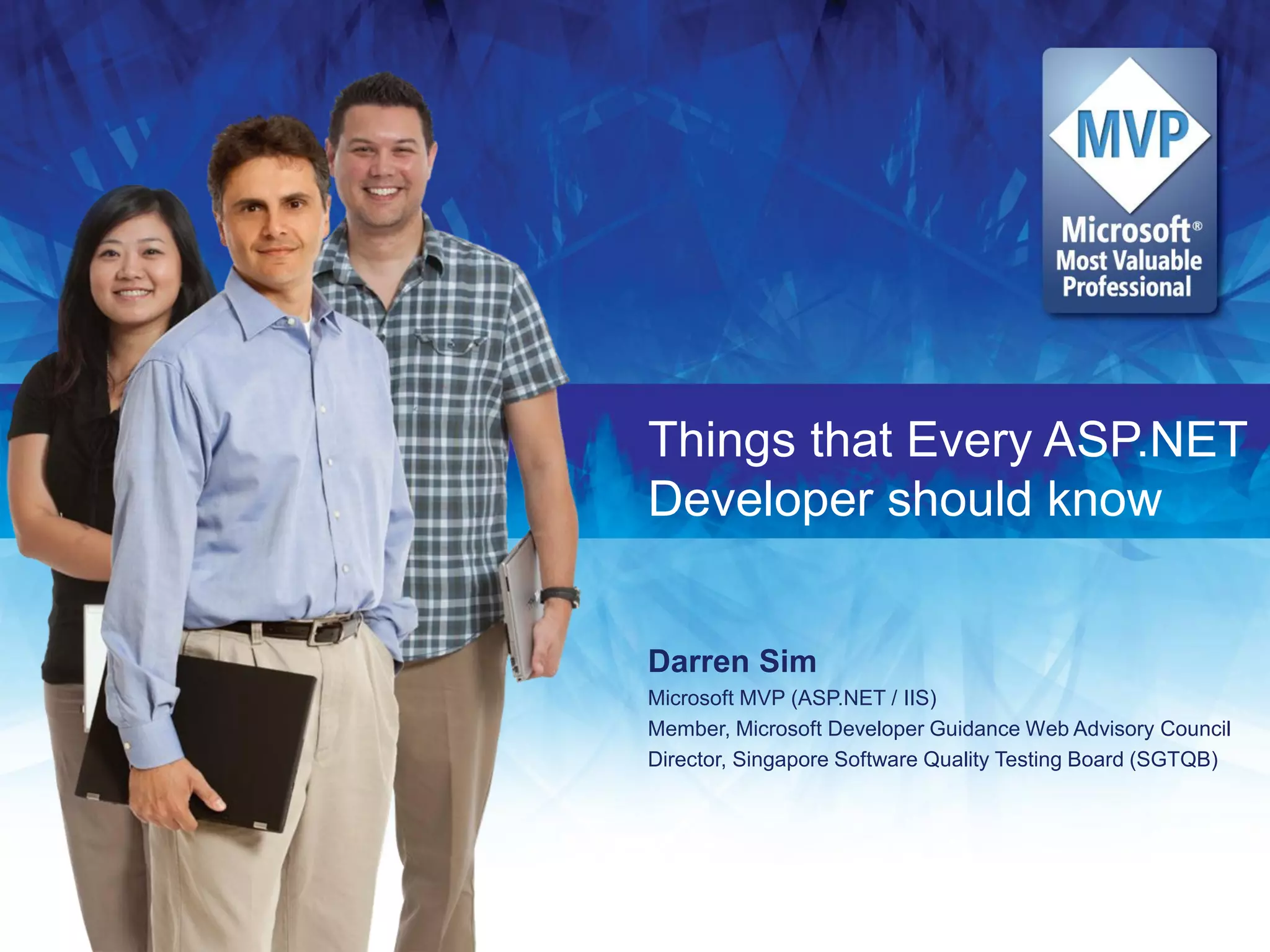 MVP
Microsoft®
Most Valuable
Professional

Things that Every ASP.NET Developer should know

Darren Sim
Microsoft MVP (ASP.NET / IIS)
Member, Microsoft Developer Guidance Web Advisory Council
Director, Singapore Software Quality Testing Board (SGTQB)